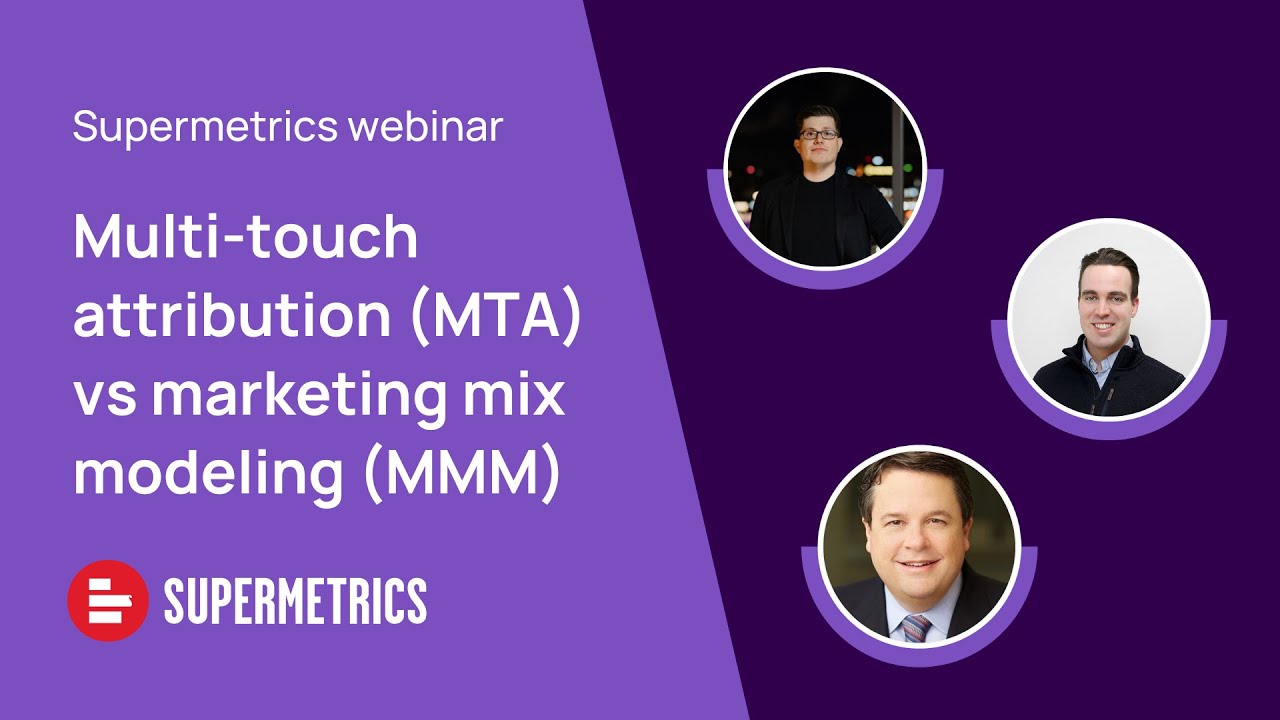 Supermetrics webinar

Multi-touch attribution (MTA) vs marketing mix modeling (MMM)

SUPERMETRICS